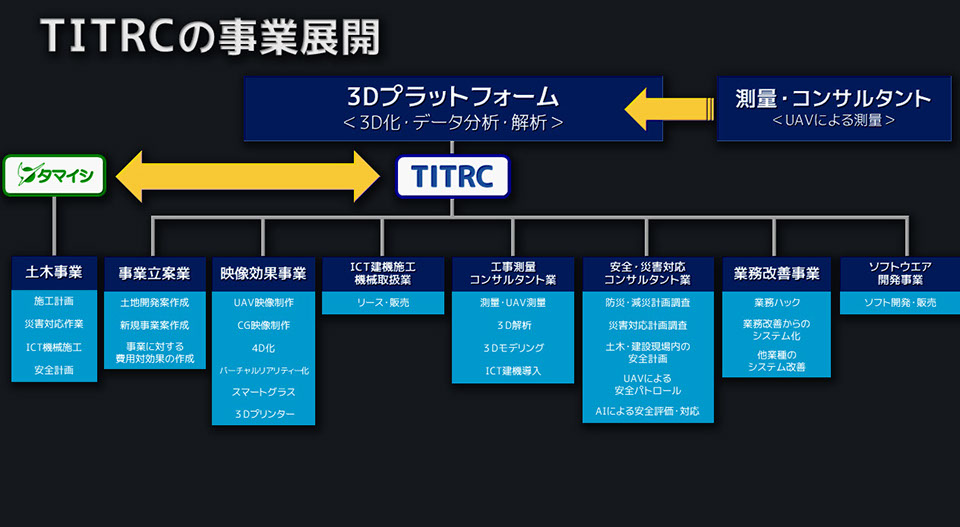 TITRCの事業展開

3Dプラットフォーム
＜3D化・データ分析・解析＞

測量・コンサルタント
＜UAVによる測量＞

タマイシ

TITRC

土木事業
施工計画
災害対応作業
ICT機械施工
安全計画

事業立案業
土地開発案作成
新規事業案作成
事業に対する費用対効果の作成

映像効果事業
UAV映像制作
CG映像制作
4D化
バーチャルリアリティー化
スマートグラス
3Dプリンター

ICT建機施工
機械取扱業
リース・販売

工事測量
コンサルタント業
測量・UAV測量
3D解析
3Dモデリング
ICT建機導入

安全・災害対応
コンサルタント業
防災・減災計画調査
災害対応計画調査
土木・建設現場内の安全計画
UAVによる安全パトロール
AIによる安全評価・対応

業務改善事業
業務ハック
業務改善からのシステム化
他業種のシステム改善

ソフトウエア
開発事業
ソフト開発・販売